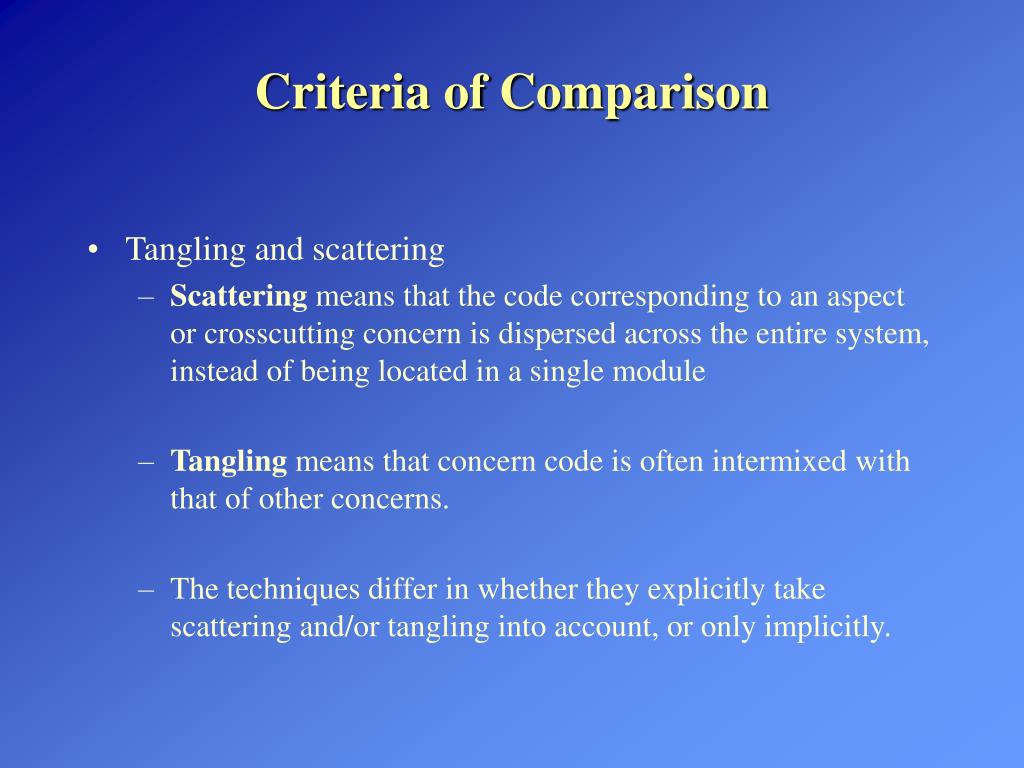 Criteria of Comparison

• Tangling and scattering
– Scattering means that the code corresponding to an aspect or crosscutting concern is dispersed across the entire system, instead of being located in a single module

– Tangling means that concern code is often intermixed with that of other concerns.

– The techniques differ in whether they explicitly take scattering and/or tangling into account, or only implicitly.